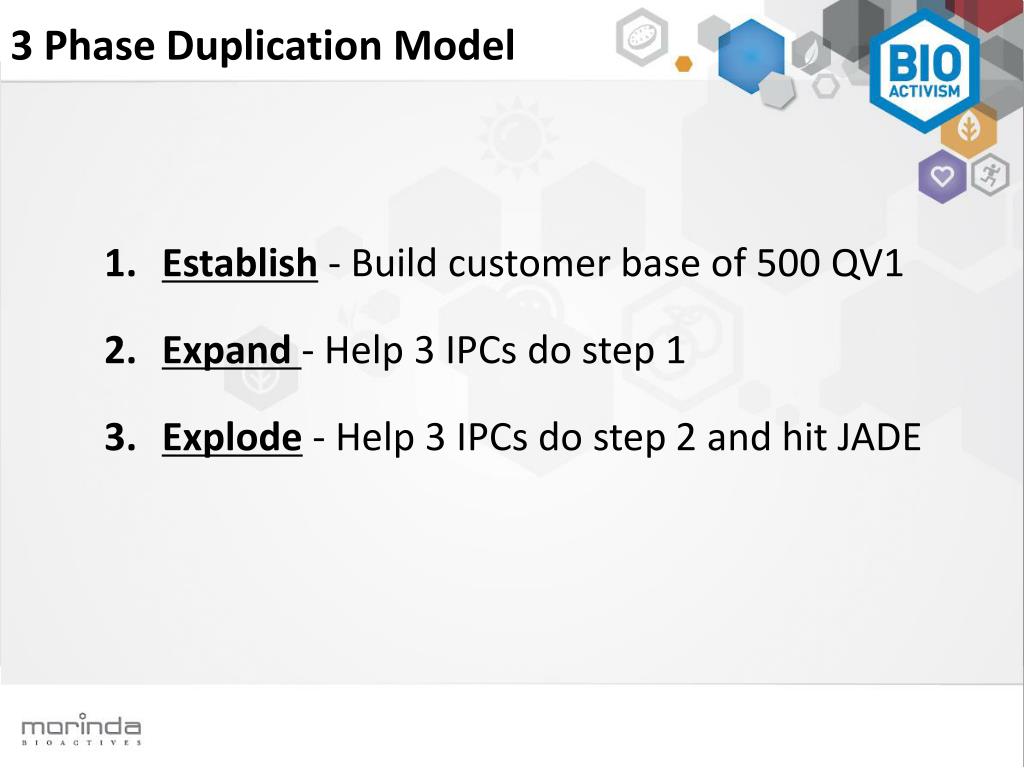 3 Phase Duplication Model

BIO ACTIVISM

1. Establish - Build customer base of 500 QV1

2. Expand - Help 3 IPCs do step 1

3. Explode - Help 3 IPCs do step 2 and hit JADE

morinda BIOACTIVES